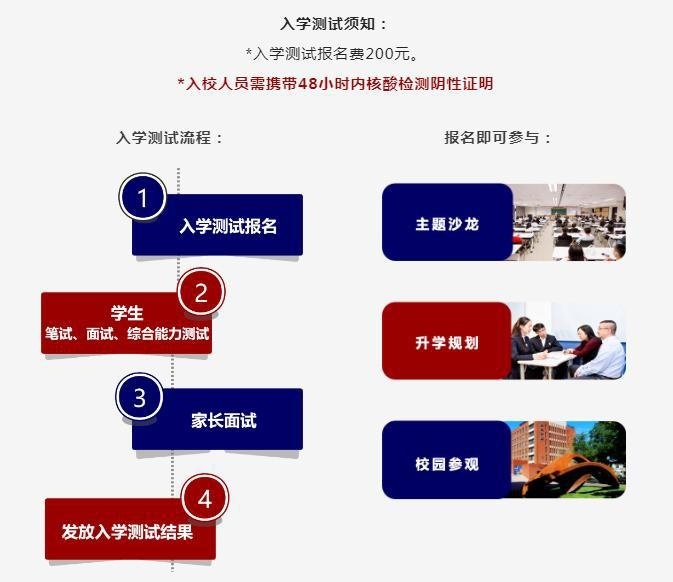 入学测试须知：

*入学测试报名费200元。

*入校人员需携带48小时内核酸检测阴性证明

入学测试流程：

1
入学测试报名

2
学生
笔试、面试、综合能力测试

3
家长面试

4
发放入学测试结果

报名即可参与：

主题沙龙

升学规划

校园参观